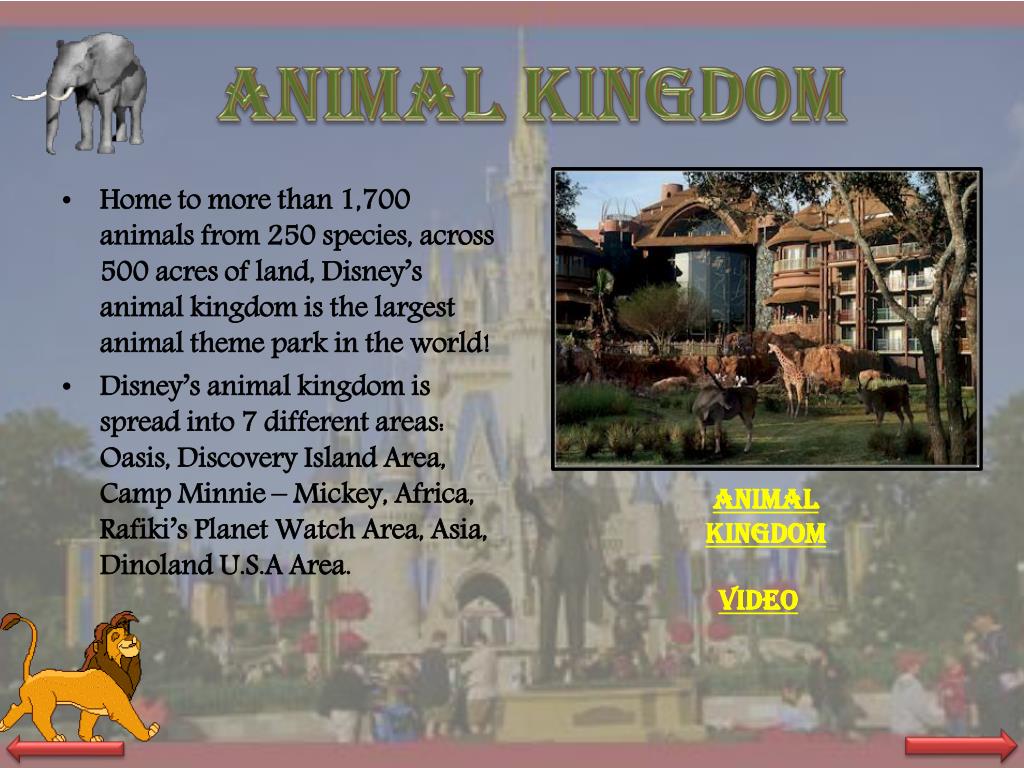 ANIMAL KINGDOM

• Home to more than 1,700 animals from 250 species, across 500 acres of land, Disney's animal kingdom is the largest animal theme park in the world!

• Disney's animal kingdom is spread into 7 different areas: Oasis, Discovery Island Area, Camp Minnie – Mickey, Africa, Rafiki's Planet Watch Area, Asia, Dinoland U.S.A Area.

ANIMAL KINGDOM

VIDEO